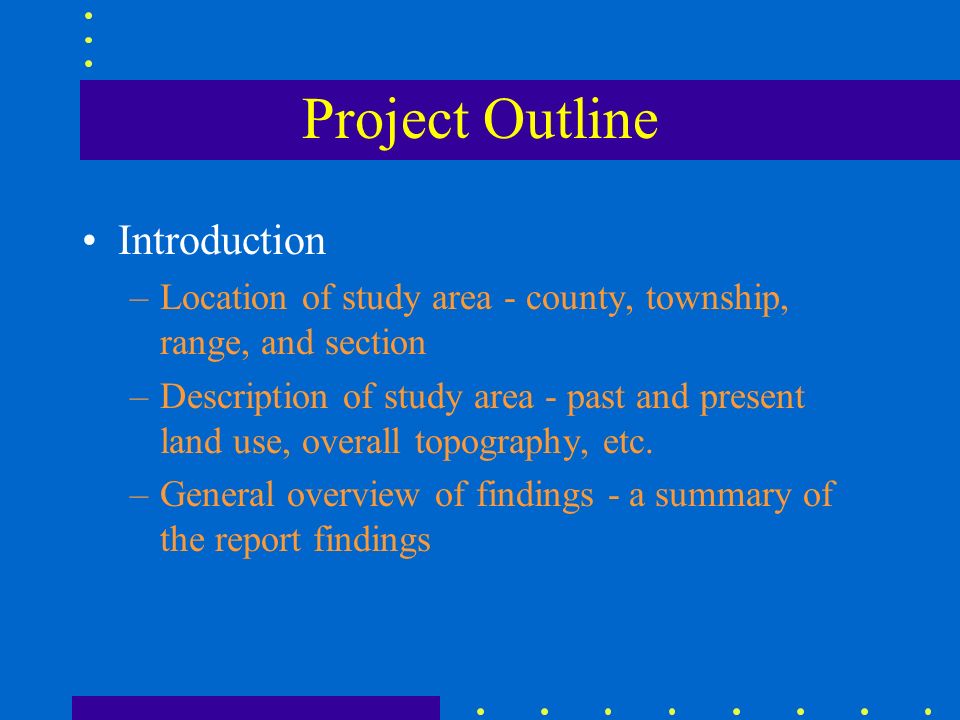 Project Outline

• Introduction

– Location of study area - county, township, range, and section

– Description of study area - past and present land use, overall topography, etc.

– General overview of findings - a summary of the report findings